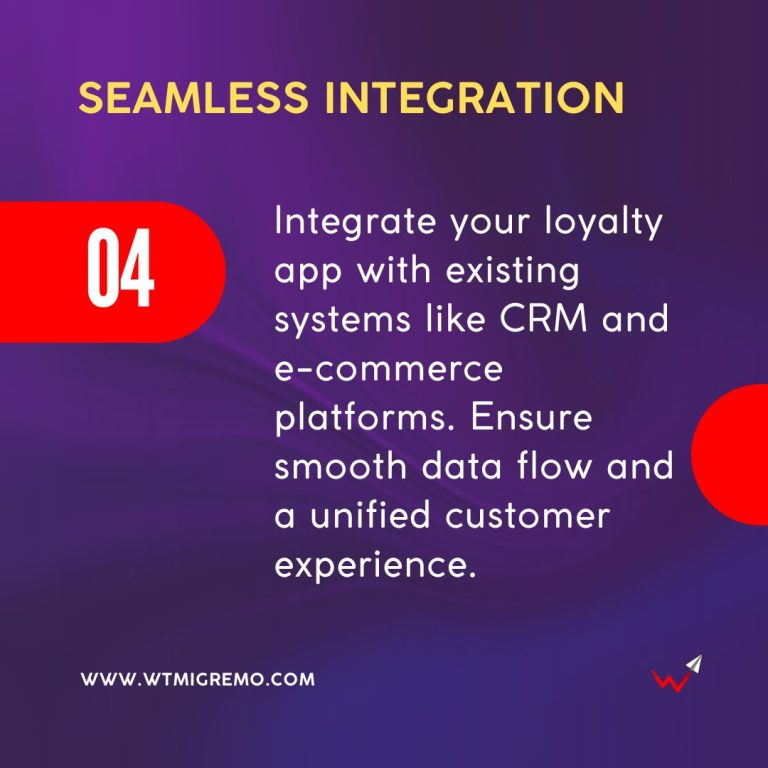 SEAMLESS INTEGRATION

04

Integrate your loyalty app with existing systems like CRM and e-commerce platforms. Ensure smooth data flow and a unified customer experience.

WWW.WTMIGREMO.COM